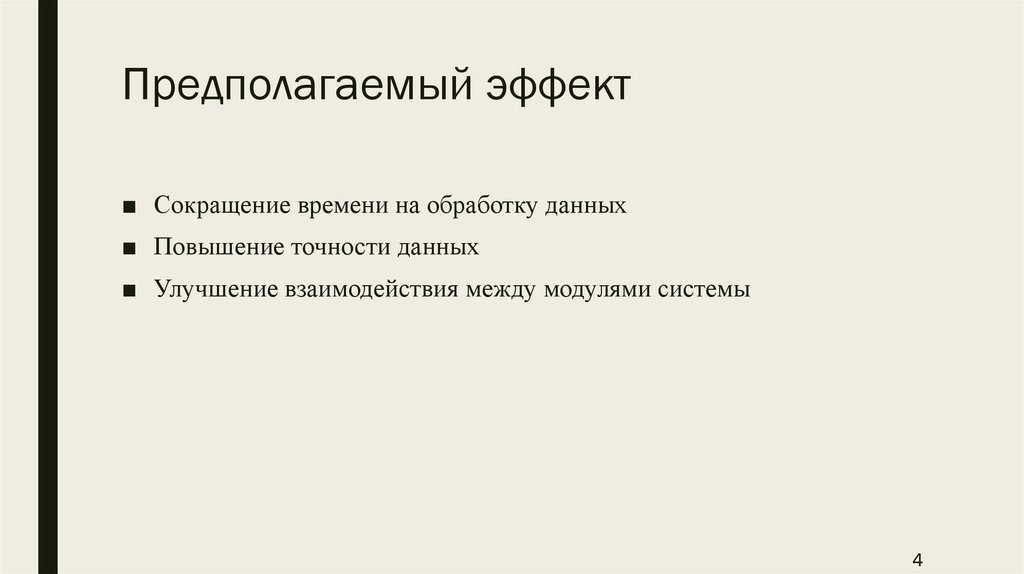 Предполагаемый эффект

■ Сокращение времени на обработку данных

■ Повышение точности данных

■ Улучшение взаимодействия между модулями системы

4